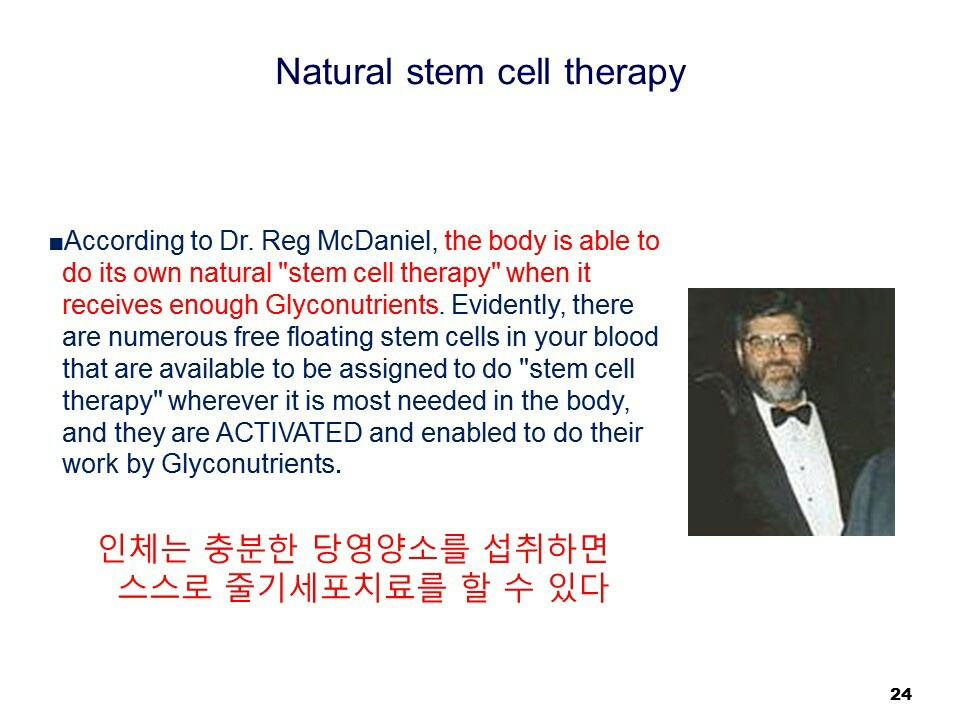 Natural stem cell therapy

■According to Dr. Reg McDaniel, the body is able to do its own natural "stem cell therapy" when it receives enough Glyconutrients. Evidently, there are numerous free floating stem cells in your blood that are available to be assigned to do "stem cell therapy" wherever it is most needed in the body, and they are ACTIVATED and enabled to do their work by Glyconutrients.

인체는 충분한 당영양소를 섭취하면 스스로 줄기세포치료를 할 수 있다

24